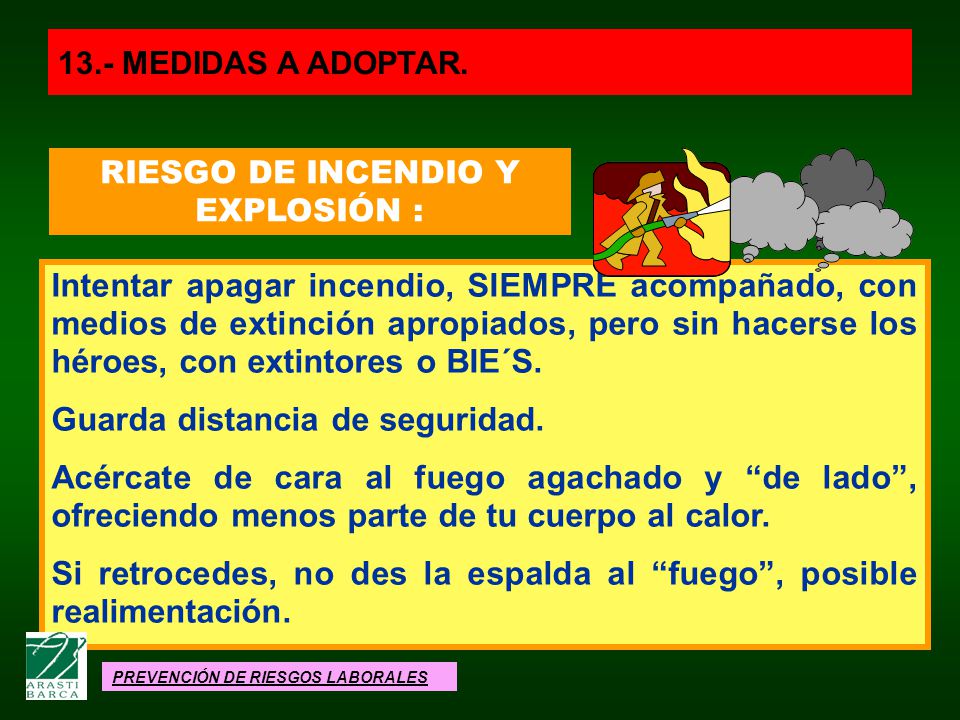 13.- MEDIDAS A ADOPTAR.

RIESGO DE INCENDIO Y EXPLOSIÓN :

Intentar apagar incendio, SIEMPRE acompañado, con medios de extinción apropiados, pero sin hacerse los héroes, con extintores o BIE´S.

Guarda distancia de seguridad.

Acércate de cara al fuego agachado y “de lado”, ofreciendo menos parte de tu cuerpo al calor.

Si retrocedes, no des la espalda al “fuego”, posible realimentación.

ARASTI BARCA

PREVENCIÓN DE RIESGOS LABORALES